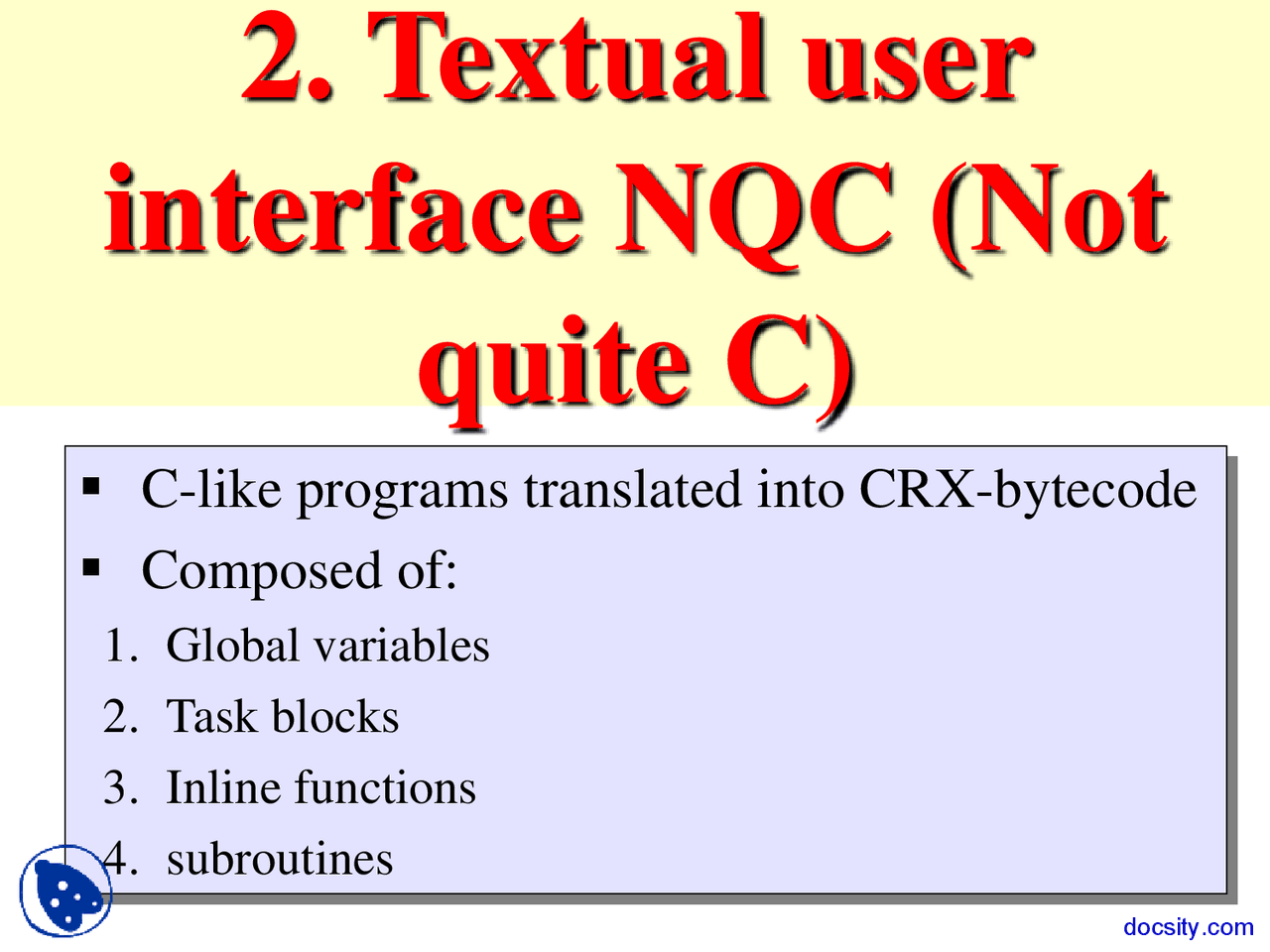 2. Textual user interface NQC (Not quite C)

▪ C-like programs translated into CRX-bytecode
▪ Composed of:
1. Global variables
2. Task blocks
3. Inline functions
4. subroutines

docsity.com